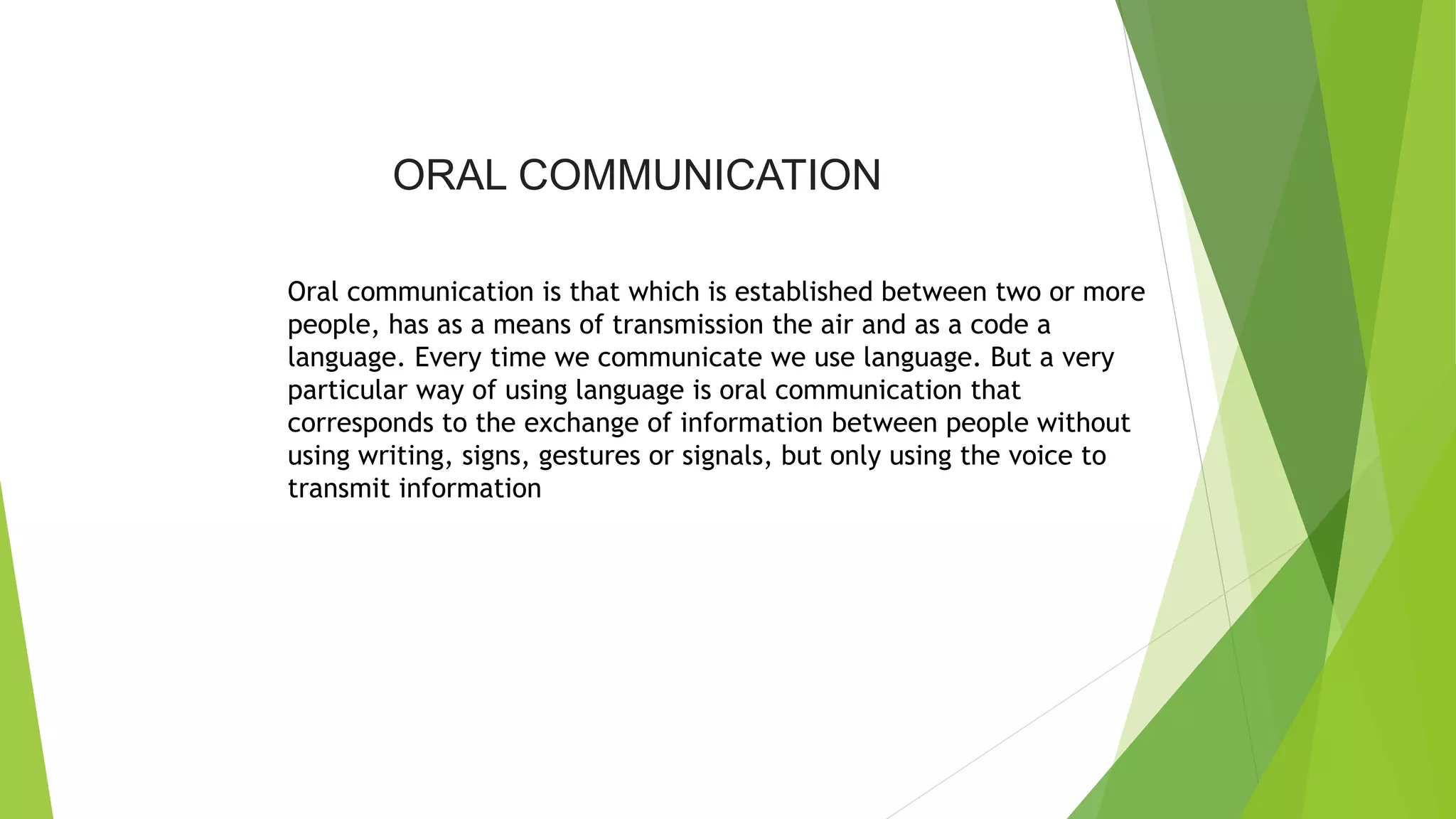 ORAL COMMUNICATION

Oral communication is that which is established between two or more people, has as a means of transmission the air and as a code a language. Every time we communicate we use language. But a very particular way of using language is oral communication that corresponds to the exchange of information between people without using writing, signs, gestures or signals, but only using the voice to transmit information